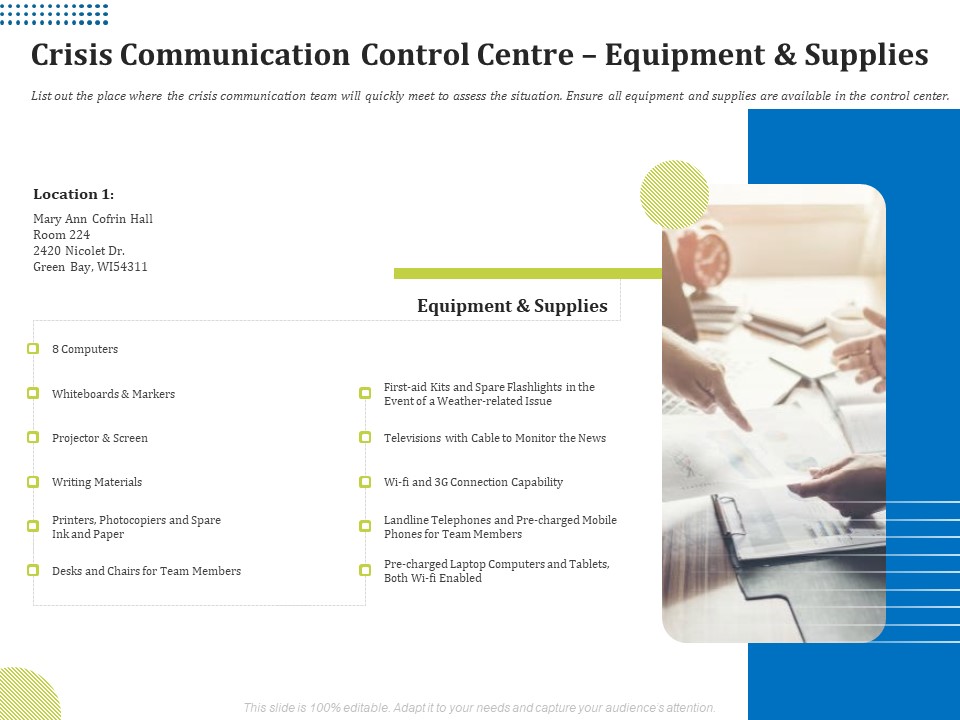 Crisis Communication Control Centre – Equipment & Supplies

List out the place where the crisis communication team will quickly meet to assess the situation. Ensure all equipment and supplies are available in the control center.

Location 1:

Mary Ann Cofrin Hall
Room 224
2420 Nicolet Dr.
Green Bay, WI54311

Equipment & Supplies

8 Computers

Whiteboards & Markers

Projector & Screen

Writing Materials

Printers, Photocopiers and Spare Ink and Paper

Desks and Chairs for Team Members

First-aid Kits and Spare Flashlights in the Event of a Weather-related Issue

Televisions with Cable to Monitor the News

Wi-fi and 3G Connection Capability

Landline Telephones and Pre-charged Mobile Phones for Team Members

Pre-charged Laptop Computers and Tablets, Both Wi-fi Enabled

This slide is 100% editable. Adapt it to your needs and capture your audience's attention.